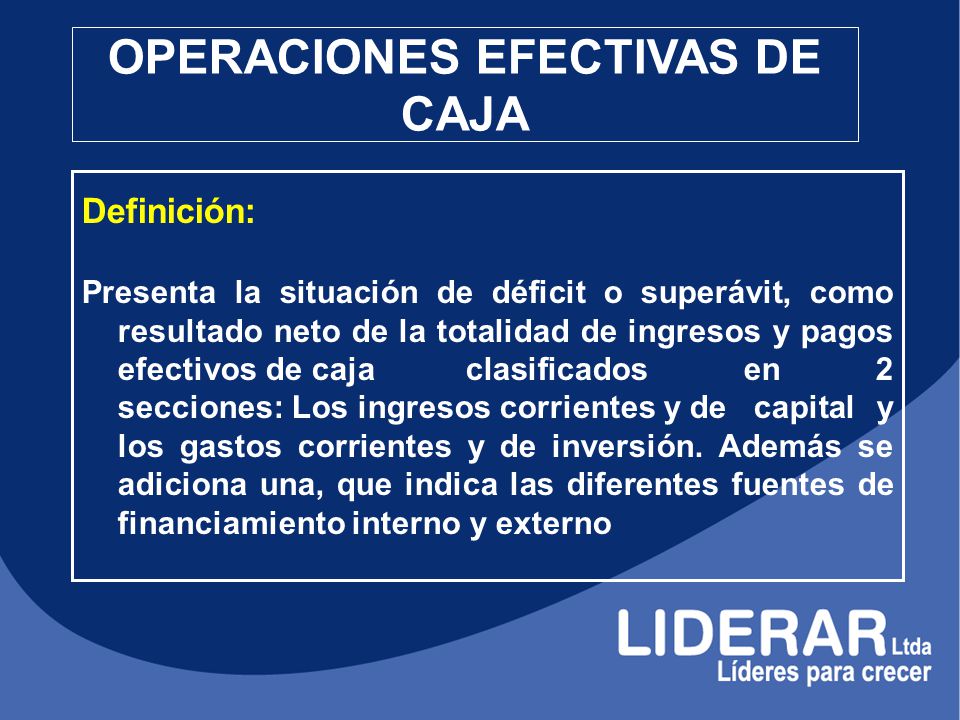 OPERACIONES EFECTIVAS DE CAJA

Definición:

Presenta la situación de déficit o superávit, como resultado neto de la totalidad de ingresos y pagos efectivos de caja clasificados en 2 secciones: Los ingresos corrientes y de capital y los gastos corrientes y de inversión. Además se adiciona una, que indica las diferentes fuentes de financiamiento interno y externo

LIDERAR Ltda
Líderes para crecer